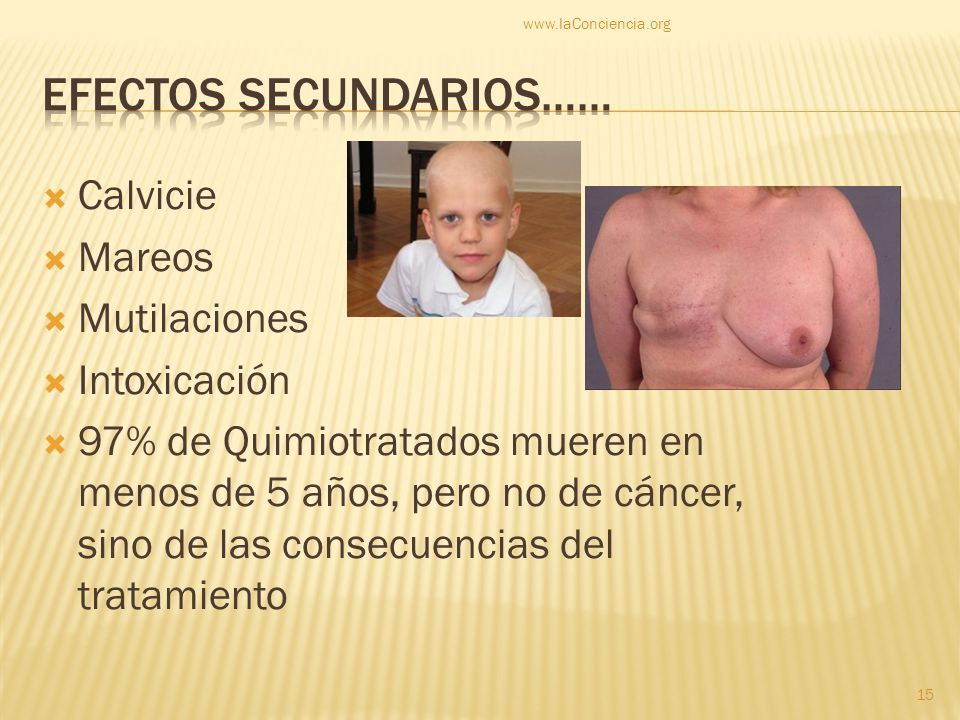 www.laConciencia.org

EFECTOS SECUNDARIOS……

Calvicie
Mareos
Mutilaciones
Intoxicación
97% de Quimiotratados mueren en menos de 5 años, pero no de cáncer, sino de las consecuencias del tratamiento

15